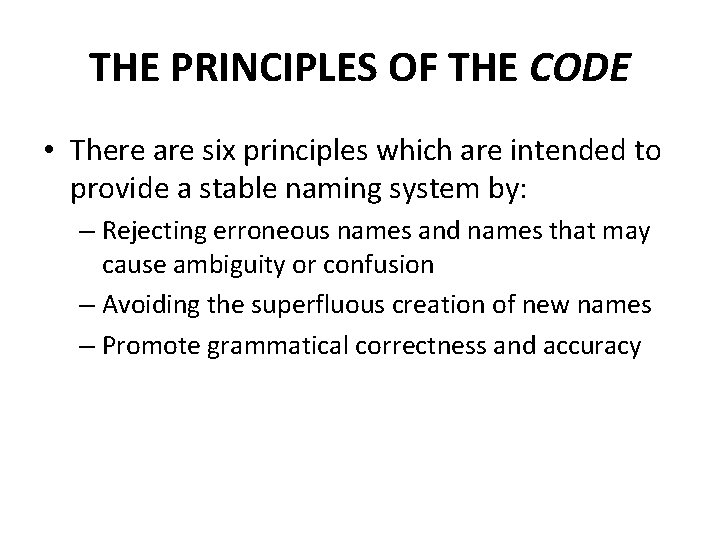 THE PRINCIPLES OF THE CODE

• There are six principles which are intended to provide a stable naming system by:

– Rejecting erroneous names and names that may cause ambiguity or confusion

– Avoiding the superfluous creation of new names

– Promote grammatical correctness and accuracy